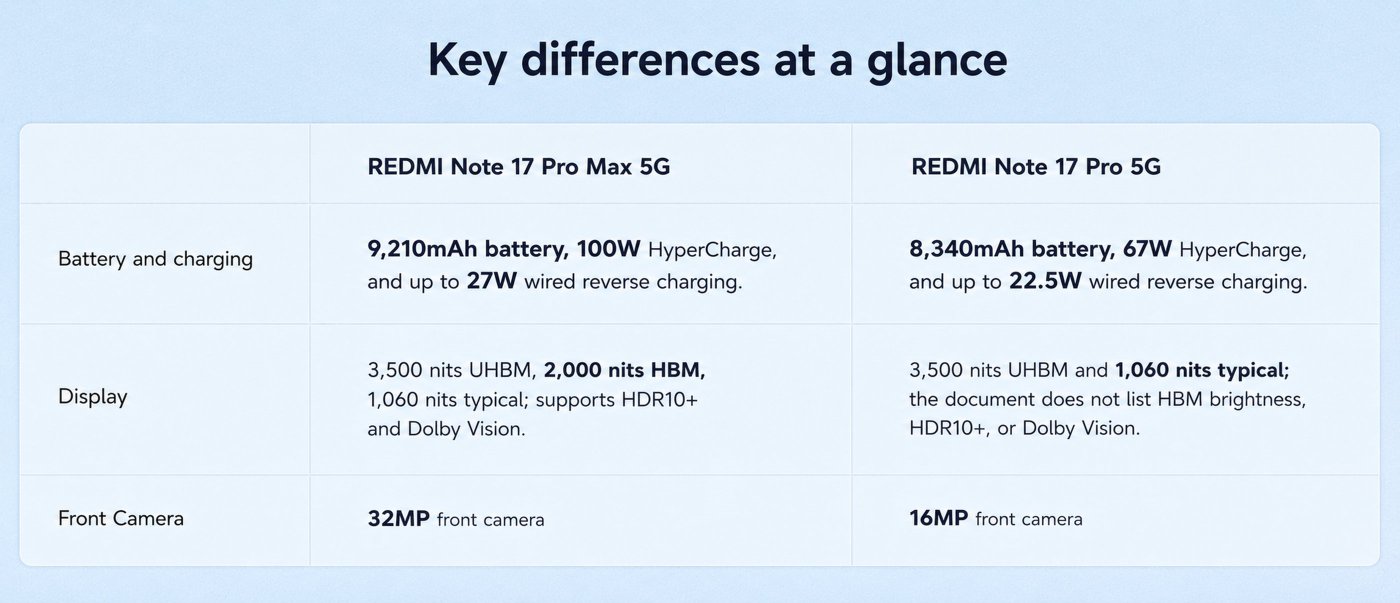 Key differences at a glance

| | REDMI Note 17 Pro Max 5G | REDMI Note 17 Pro 5G |
|---|---|---|
| Battery and charging | 9,210mAh battery, 100W HyperCharge, and up to 27W wired reverse charging. | 8,340mAh battery, 67W HyperCharge, and up to 22.5W wired reverse charging. |
| Display | 3,500 nits UHBM, 2,000 nits HBM, 1,060 nits typical; supports HDR10+ and Dolby Vision. | 3,500 nits UHBM and 1,060 nits typical; the document does not list HBM brightness, HDR10+, or Dolby Vision. |
| Front Camera | 32MP front camera | 16MP front camera |